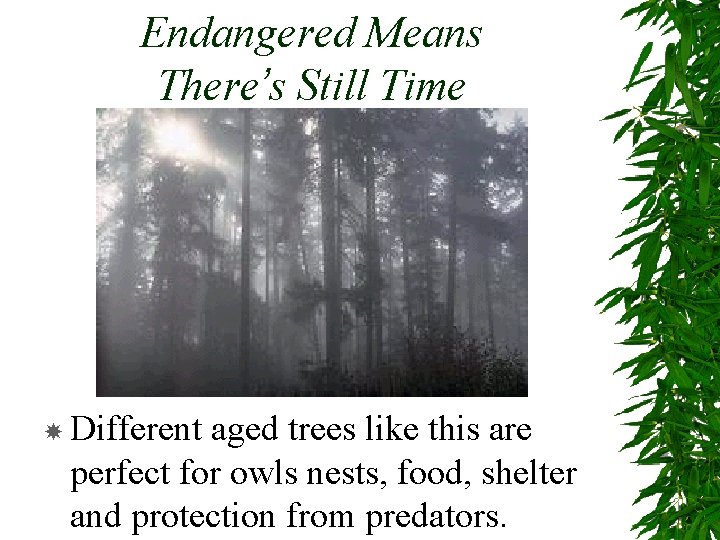 Endangered Means There's Still Time

Different aged trees like this are perfect for owls nests, food, shelter and protection from predators.